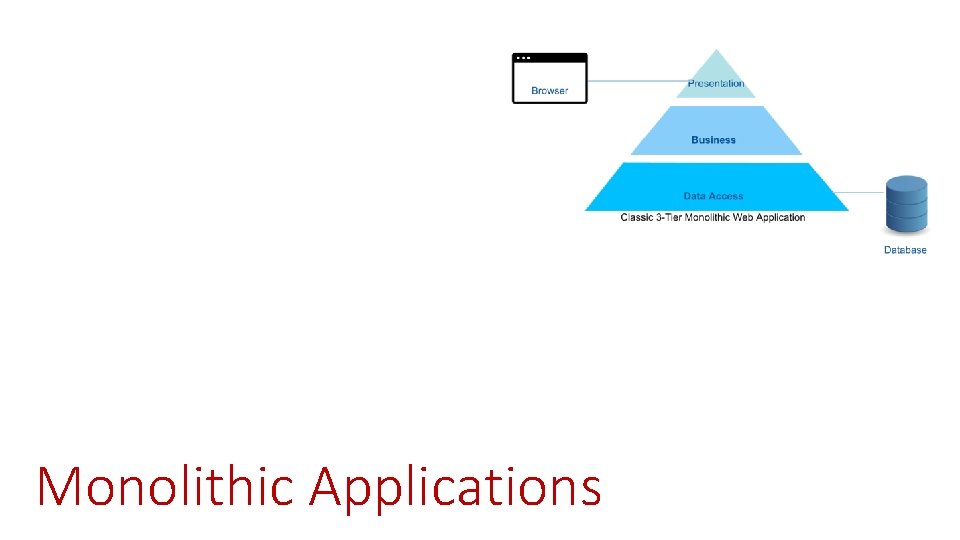 Browser

Presentation

Business

Data Access

Classic 3-Tier Monolithic Web Application

Database

Monolithic Applications